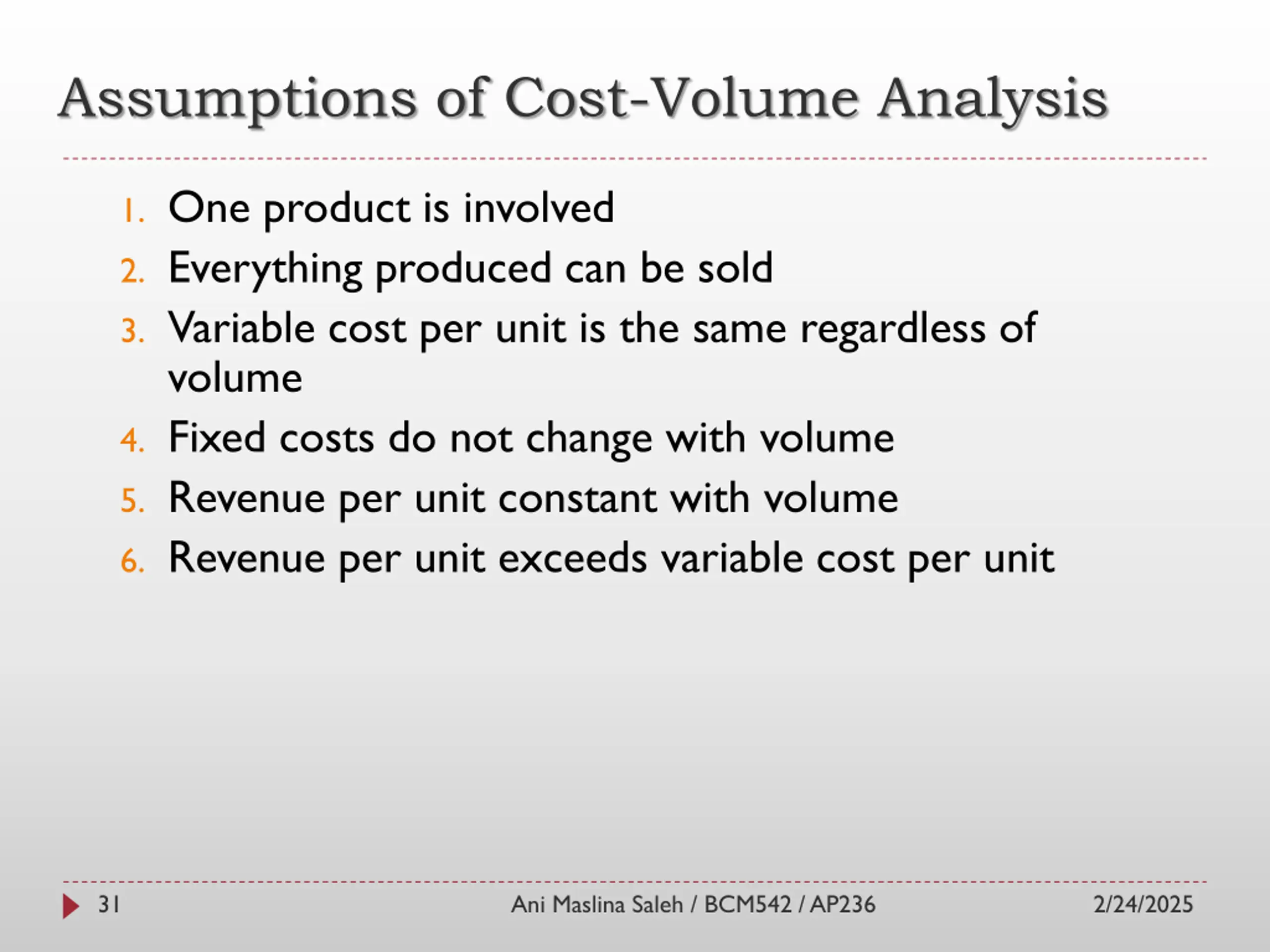 Assumptions of Cost-Volume Analysis

1. One product is involved
2. Everything produced can be sold
3. Variable cost per unit is the same regardless of volume
4. Fixed costs do not change with volume
5. Revenue per unit constant with volume
6. Revenue per unit exceeds variable cost per unit

31 Ani Maslina Saleh / BCM542 / AP236 2/24/2025